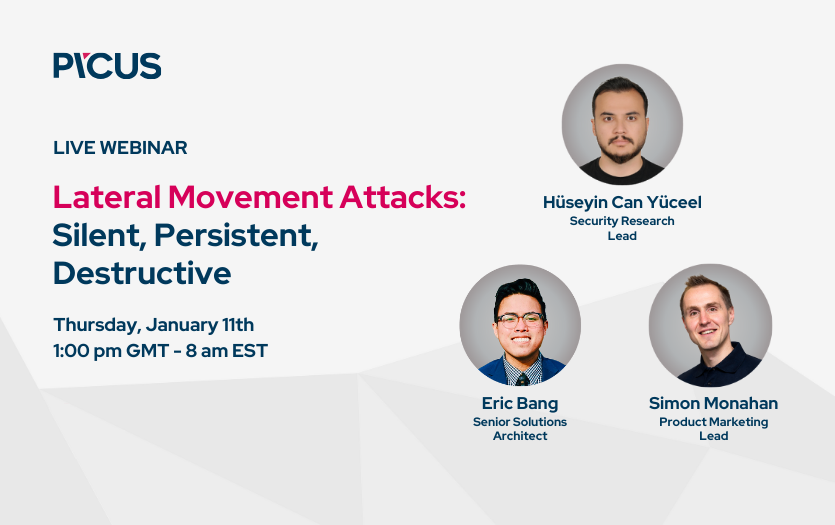 PICUS

LIVE WEBINAR

Lateral Movement Attacks: Silent, Persistent, Destructive

Thursday, January 11th
1:00 pm GMT - 8 am EST

Hüseyin Can Yüceel
Security Research Lead

Eric Bang
Senior Solutions Architect

Simon Monahan
Product Marketing Lead